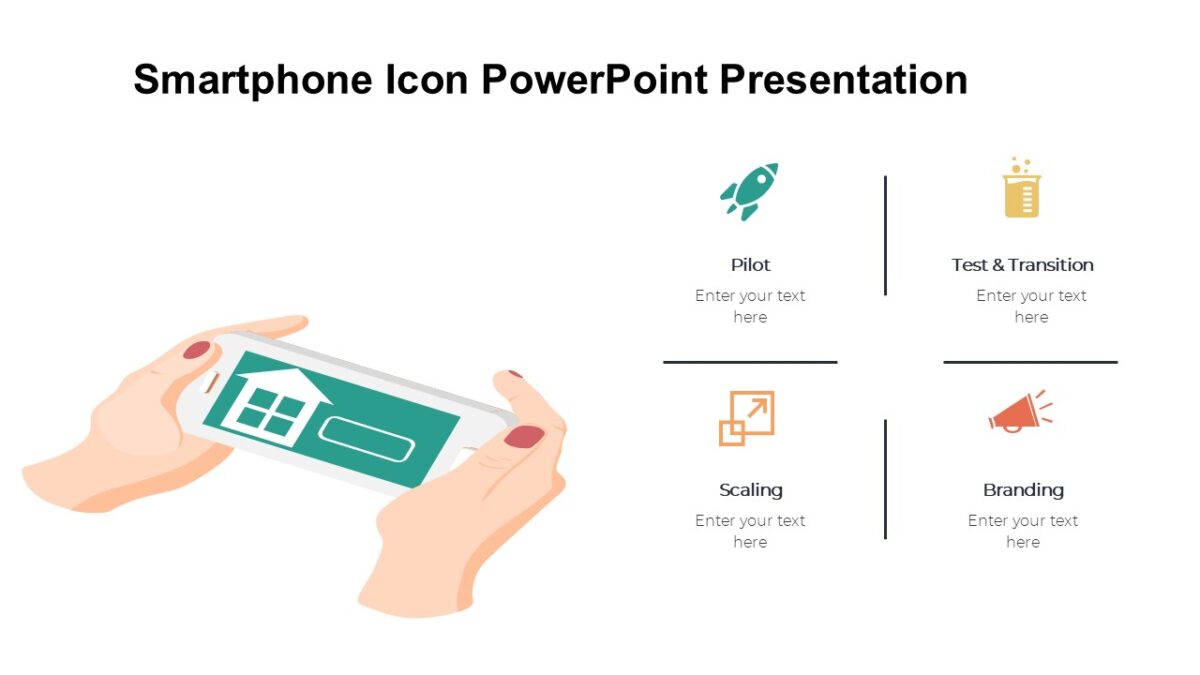 Smartphone Icon PowerPoint Presentation

Pilot
Enter your text here

Test & Transition
Enter your text here

Scaling
Enter your text here

Branding
Enter your text here